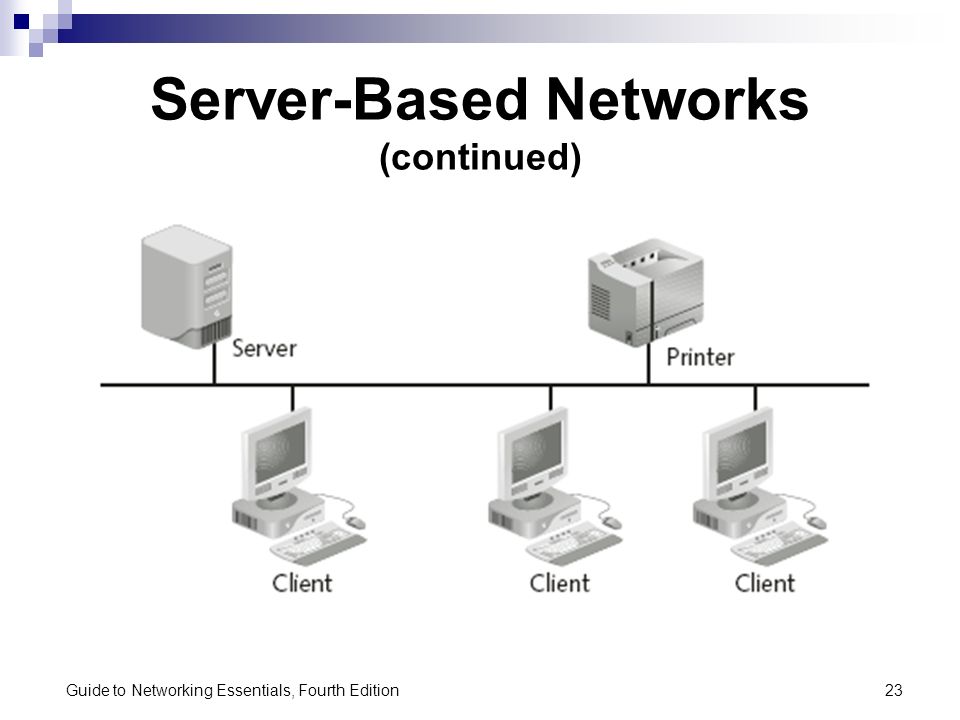 Server-Based Networks
(continued)

Server

Printer

Client

Client

Client

Guide to Networking Essentials, Fourth Edition

23